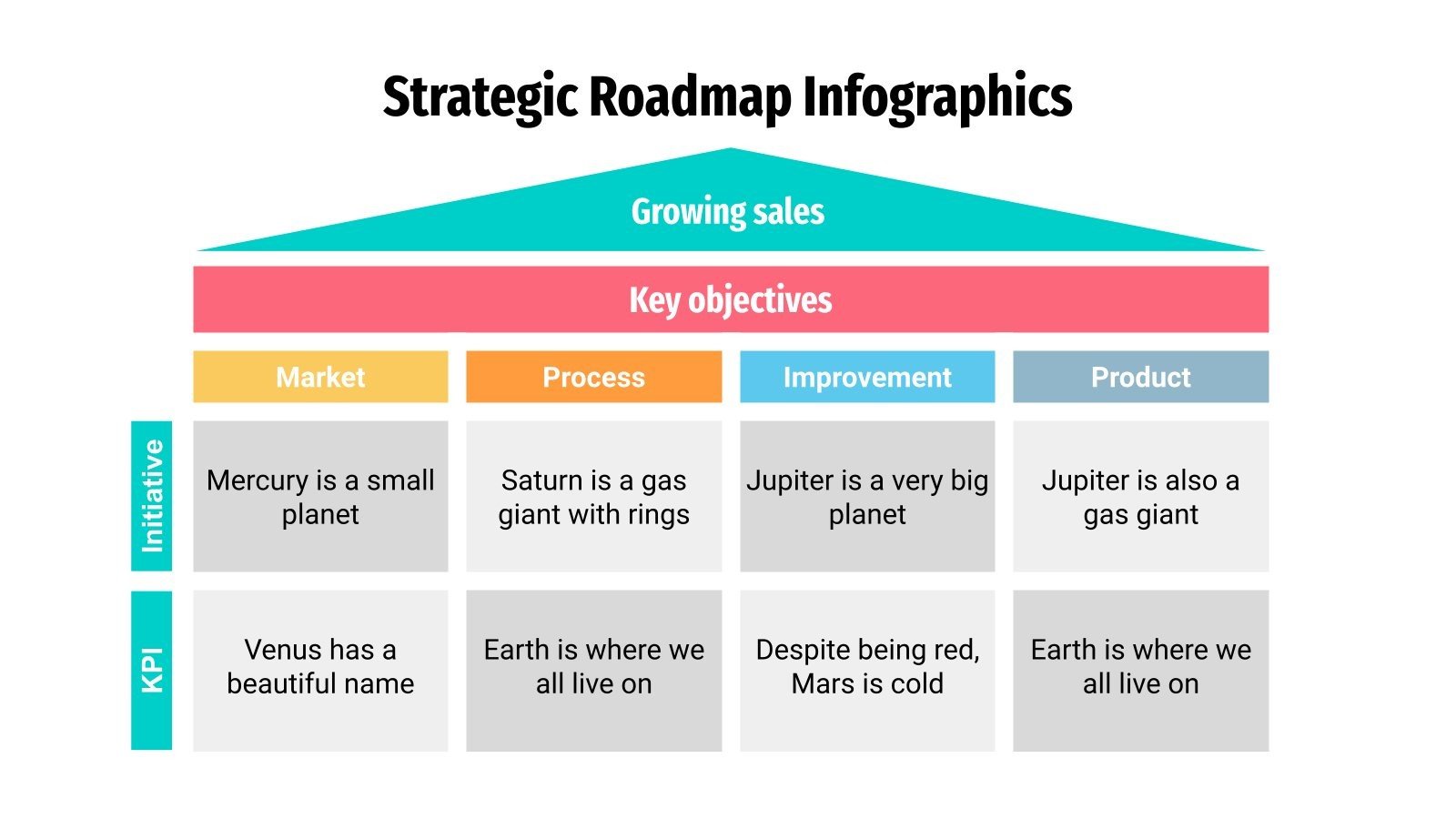 Strategic Roadmap Infographics

Growing sales

Key objectives

| | Market | Process | Improvement | Product |
|---|---|---|---|---|
| Initiative | Mercury is a small planet | Saturn is a gas giant with rings | Jupiter is a very big planet | Jupiter is also a gas giant |
| KPI | Venus has a beautiful name | Earth is where we all live on | Despite being red, Mars is cold | Earth is where we all live on |